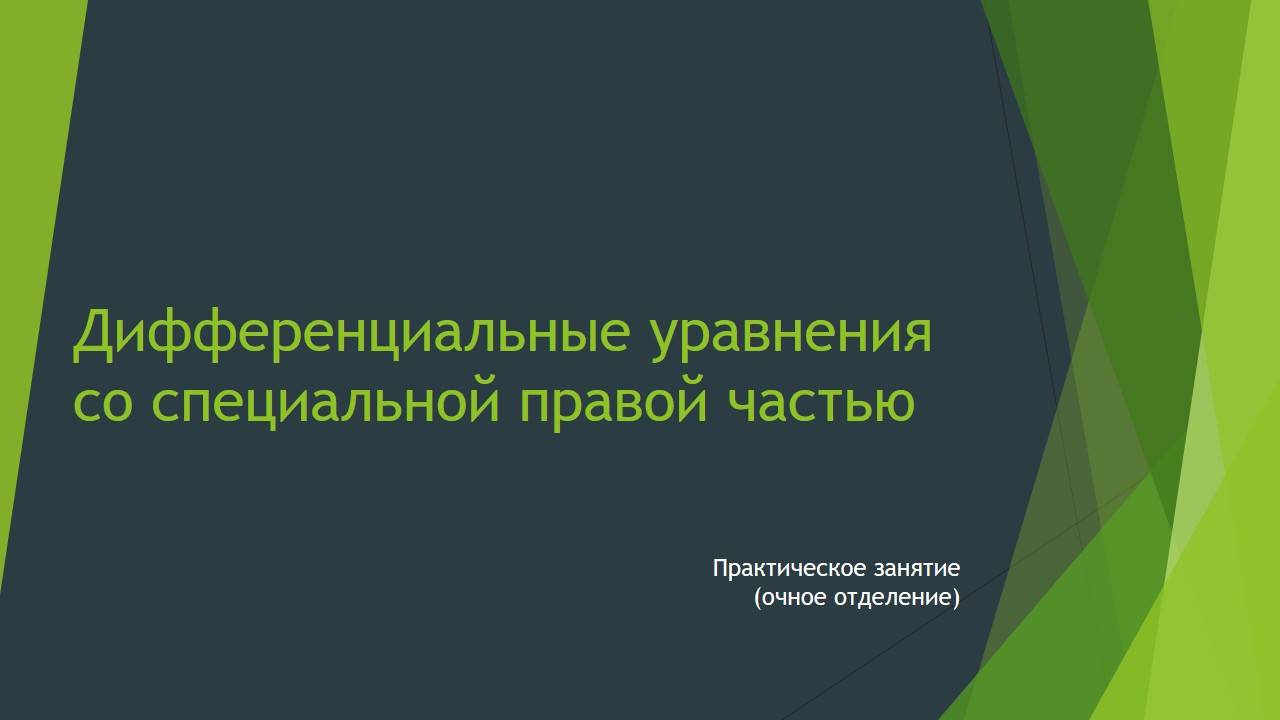 Дифференциальные уравнения со специальной правой частью

Практическое занятие
(очное отделение)